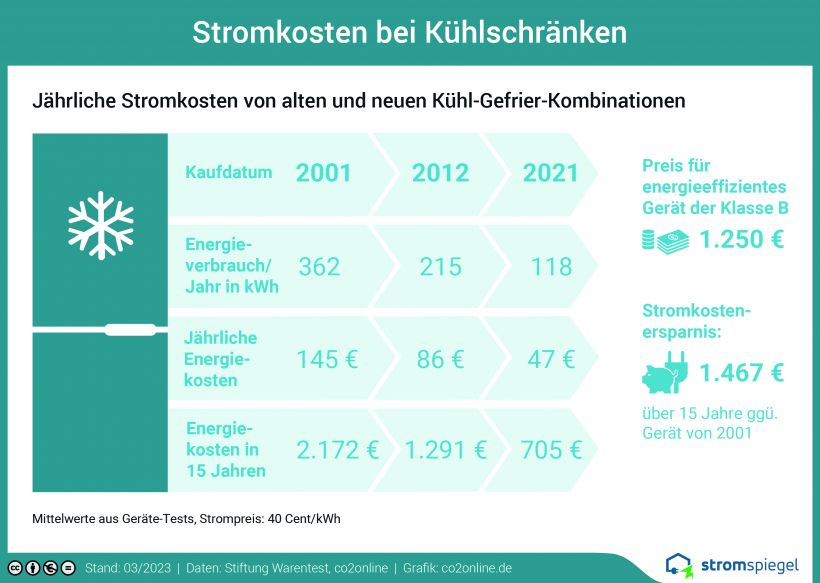 Stromkosten bei Kühlschränken

Jährliche Stromkosten von alten und neuen Kühl-Gefrier-Kombinationen

| Kaufdatum | 2001 | 2012 | 2021 |
|---|---|---|---|
| Energieverbrauch/ Jahr in kWh | 362 | 215 | 118 |
| Jährliche Energiekosten | 145 € | 86 € | 47 € |
| Energiekosten in 15 Jahren | 2.172 € | 1.291 € | 705 € |

Preis für energieeffizientes Gerät der Klasse B

1.250 €

Stromkostenersparnis:

1.467 €

über 15 Jahre ggü. Gerät von 2001

Mittelwerte aus Geräte-Tests, Strompreis: 40 Cent/kWh

Stand: 03/2023 | Daten: Stiftung Warentest, co2online | Grafik: co2online.de

stromspiegel